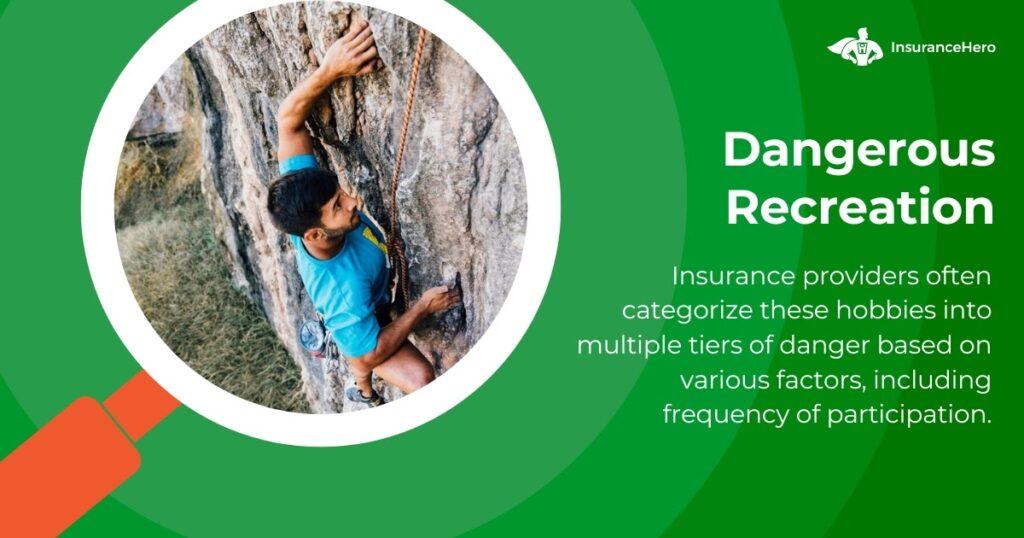 InsuranceHero

Dangerous Recreation

Insurance providers often categorize these hobbies into multiple tiers of danger based on various factors, including frequency of participation.